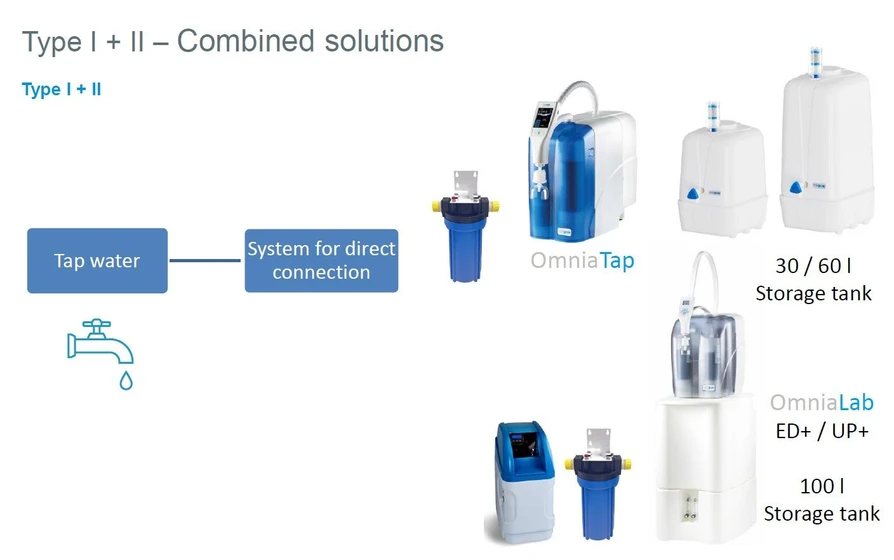 Type I + II – Combined solutions

Type I + II

Tap water

System for direct connection

OmniaTap

30 / 60 l
Storage tank

OmniaLab
ED+ / UP+

100 l
Storage tank